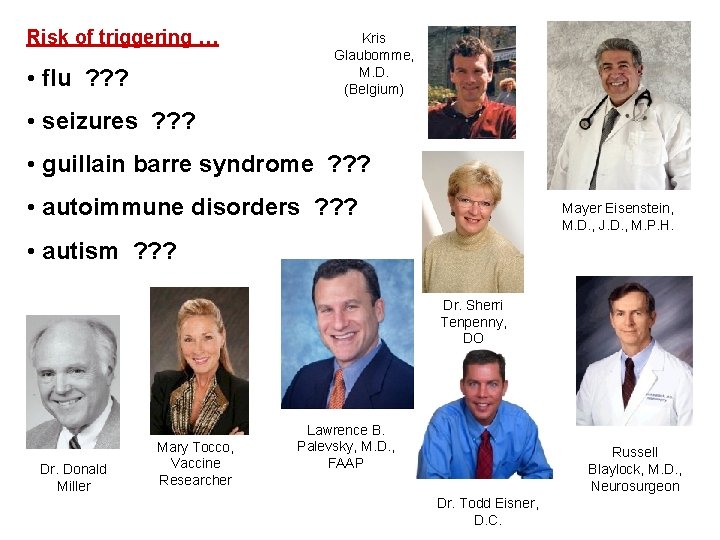 Risk of triggering …

• flu ???

• seizures ???

• guillain barre syndrome ???

• autoimmune disorders ???

• autism ???

Kris Glaubomme, M.D. (Belgium)

Mayer Eisenstein, M.D., J.D., M.P.H.

Dr. Sherri Tenpenny, DO

Dr. Donald Miller

Mary Tocco, Vaccine Researcher

Lawrence B. Palevsky, M.D., FAAP

Dr. Todd Eisner, D.C.

Russell Blaylock, M.D., Neurosurgeon